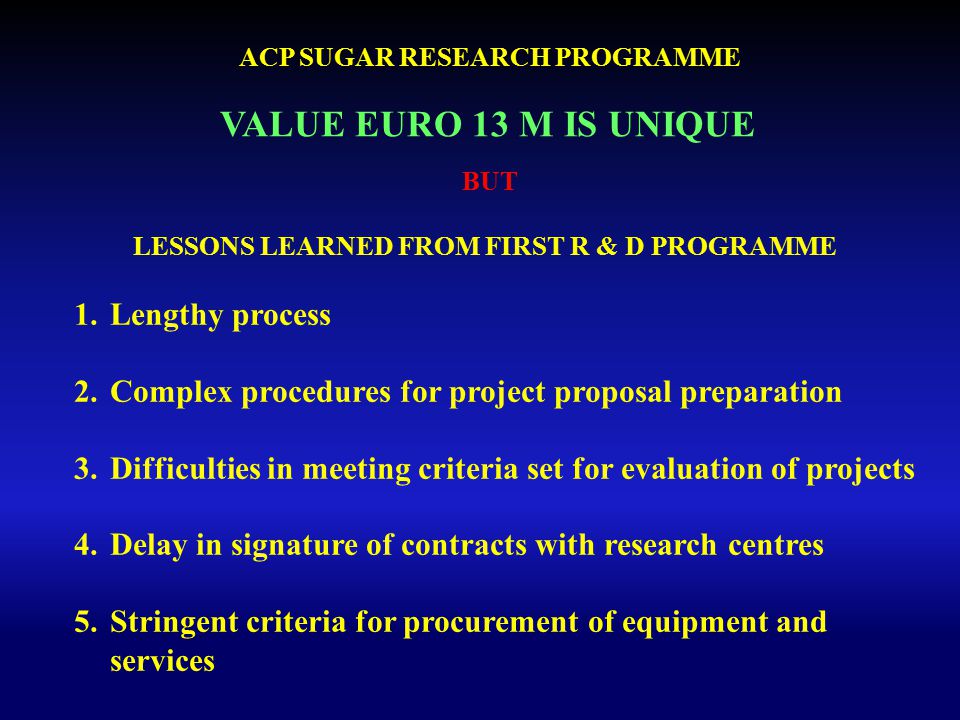 ACP SUGAR RESEARCH PROGRAMME

VALUE EURO 13 M IS UNIQUE

BUT

LESSONS LEARNED FROM FIRST R & D PROGRAMME

1. Lengthy process

2. Complex procedures for project proposal preparation

3. Difficulties in meeting criteria set for evaluation of projects

4. Delay in signature of contracts with research centres

5. Stringent criteria for procurement of equipment and services